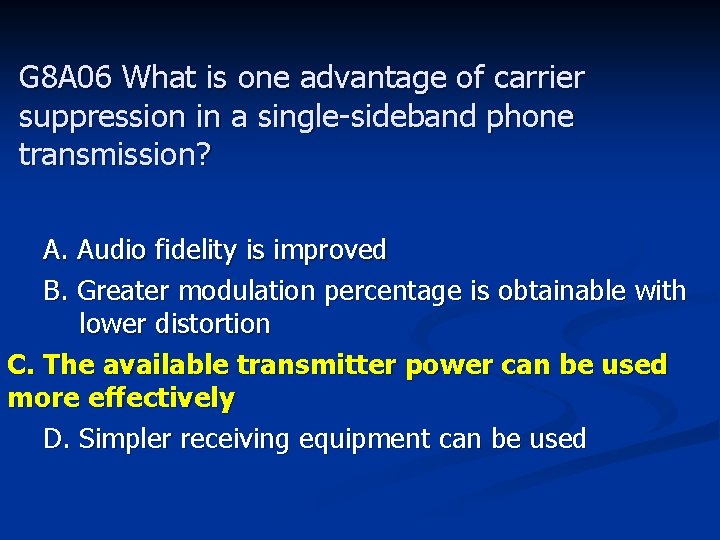 G8A06 What is one advantage of carrier suppression in a single-sideband phone transmission?

A. Audio fidelity is improved

B. Greater modulation percentage is obtainable with lower distortion

C. The available transmitter power can be used more effectively

D. Simpler receiving equipment can be used